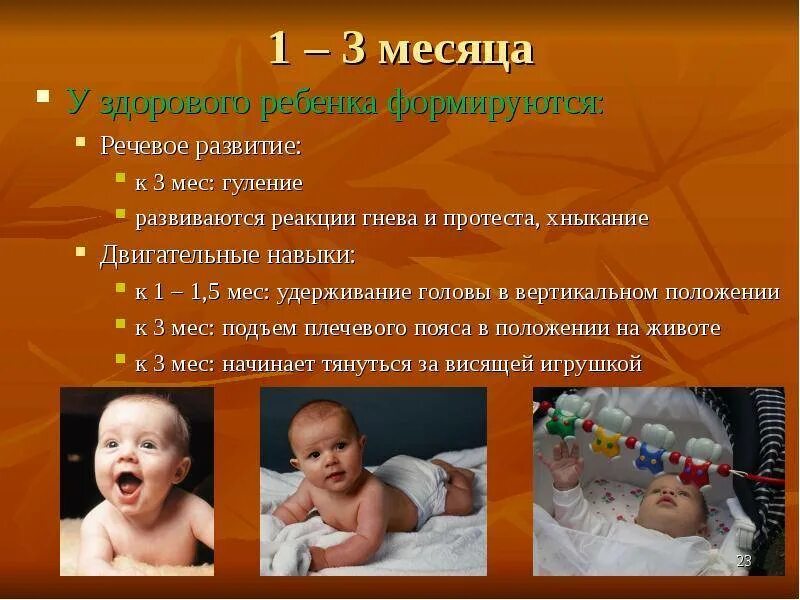 1 – 3 месяца

У здорового ребенка формируются:

Речевое развитие:

к 3 мес: гуление

развиваются реакции гнева и протеста, хныкание

Двигательные навыки:

к 1 – 1,5 мес: удерживание головы в вертикальном положении

к 3 мес: подъем плечевого пояса в положении на животе

к 3 мес: начинает тянуться за висящей игрушкой

23